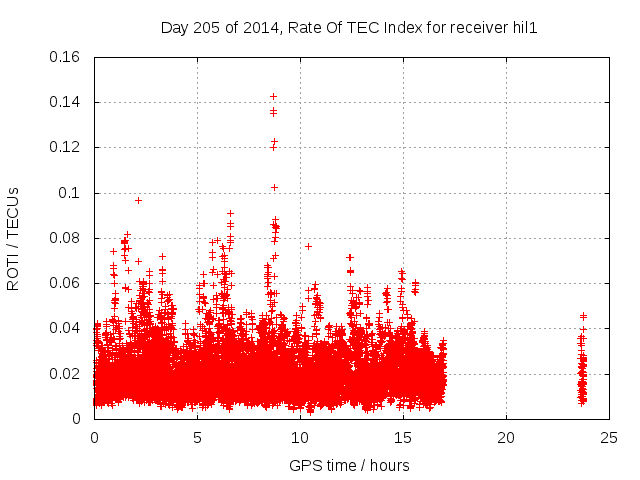 Day 205 of 2014, Rate Of TEC Index for receiver hil1

ROTI / TECUs

0.16
0.14
0.12
0.1
0.08
0.06
0.04
0.02
0

0
5
10
15
20
25

GPS time / hours